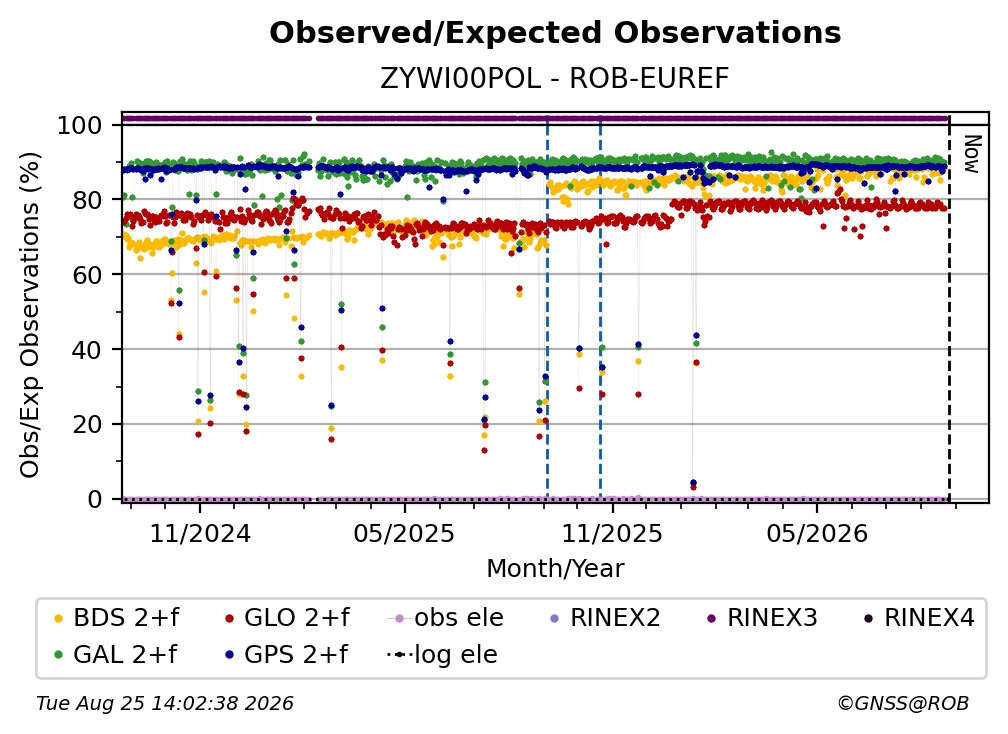 Observed/Expected Observations
ZYWI00POL - ROB-EUREF

Obs/Exp Observations (%)

100
80
60
40
20
0

Now

11/2024
05/2025
11/2025
05/2026

Month/Year

BDS 2+f
GLO 2+f
obs ele
RINEX2
RINEX3
RINEX4
GAL 2+f
GPS 2+f
log ele

Tue Aug 25 14:02:38 2026
©GNSS@ROB